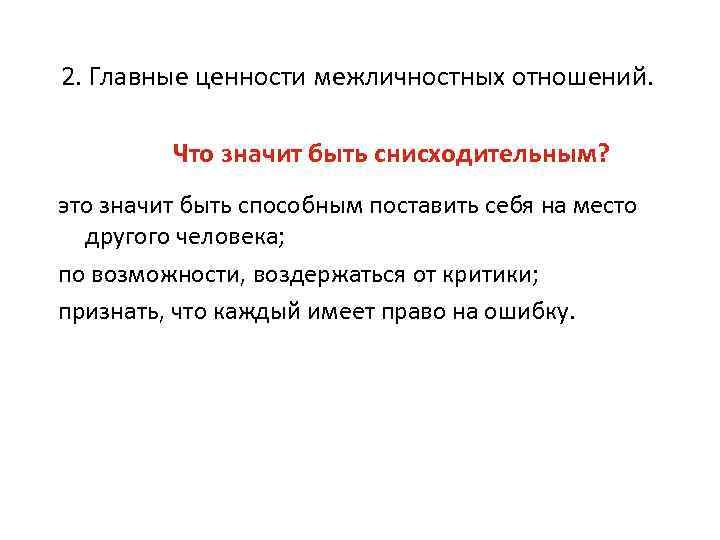 2. Главные ценности межличностных отношений.

Что значит быть снисходительным?

это значит быть способным поставить себя на место другого человека;

по возможности, воздержаться от критики;

признать, что каждый имеет право на ошибку.